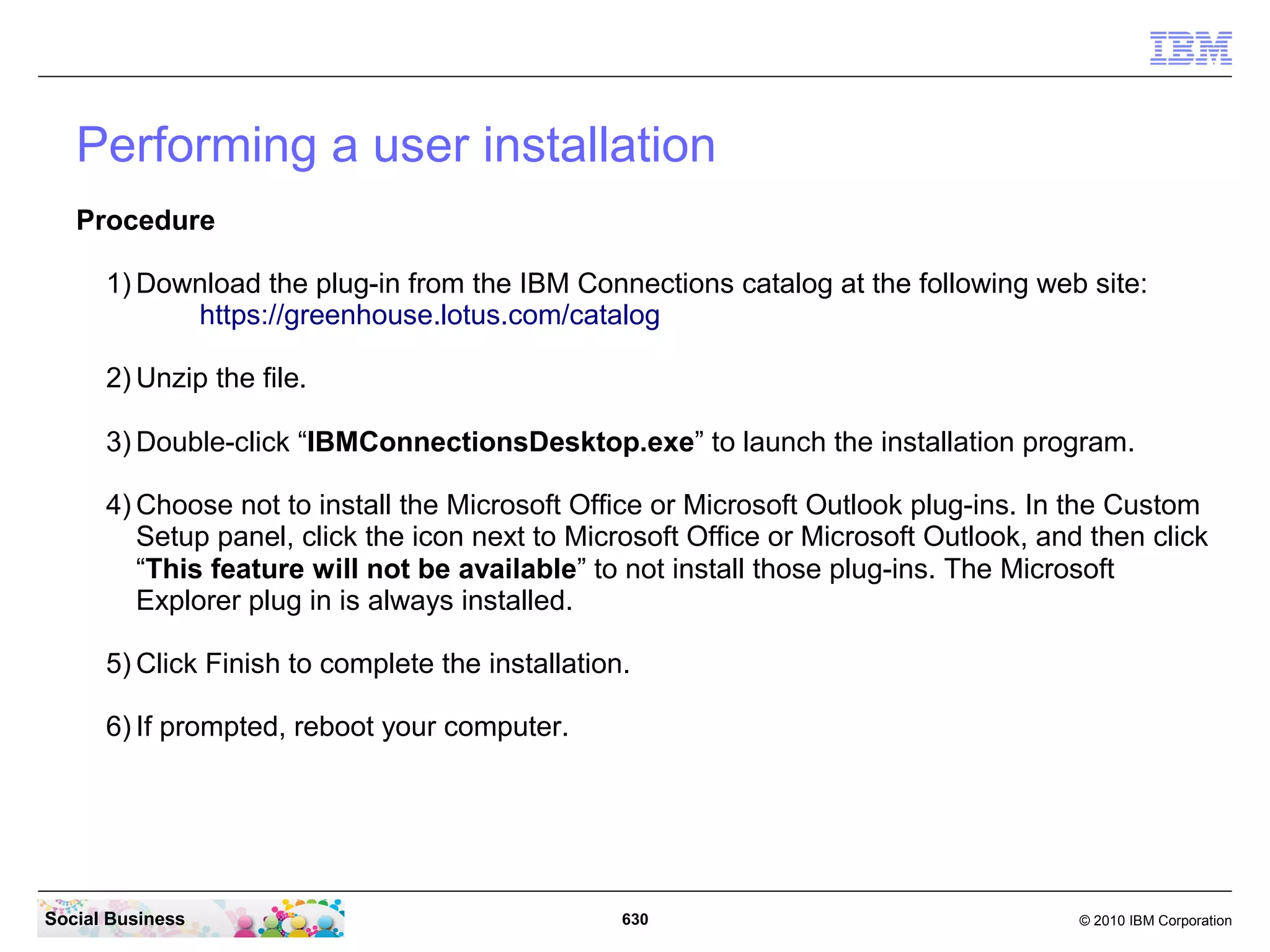 IBM

Performing a user installation

Procedure

1) Download the plug-in from the IBM Connections catalog at the following web site:
https://greenhouse.lotus.com/catalog

2) Unzip the file.

3) Double-click “IBMConnectionsDesktop.exe” to launch the installation program.

4) Choose not to install the Microsoft Office or Microsoft Outlook plug-ins. In the Custom Setup panel, click the icon next to Microsoft Office or Microsoft Outlook, and then click “This feature will not be available” to not install those plug-ins. The Microsoft Explorer plug in is always installed.

5) Click Finish to complete the installation.

6) If prompted, reboot your computer.

Social Business

630

© 2010 IBM Corporation